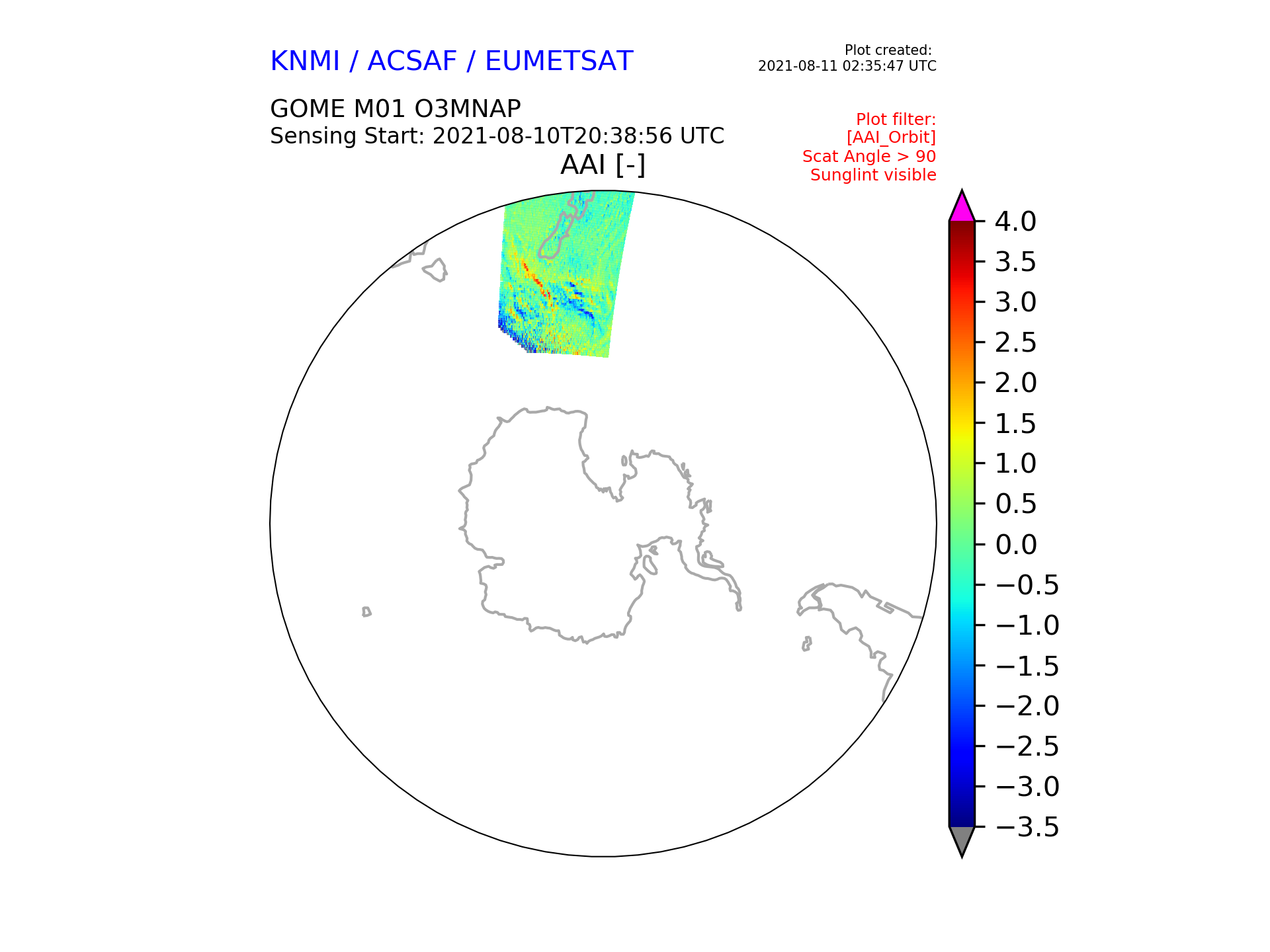 KNMI / ACSAF / EUMETSAT

Plot created:
2021-08-11 02:35:47 UTC

GOME M01 O3MNAP
Sensing Start: 2021-08-10T20:38:56 UTC

Plot filter:
[AAI_Orbit]
Scat Angle > 90
Sunglint visible

AAI [-]

4.0
3.5
3.0
2.5
2.0
1.5
1.0
0.5
0.0
−0.5
−1.0
−1.5
−2.0
−2.5
−3.0
−3.5